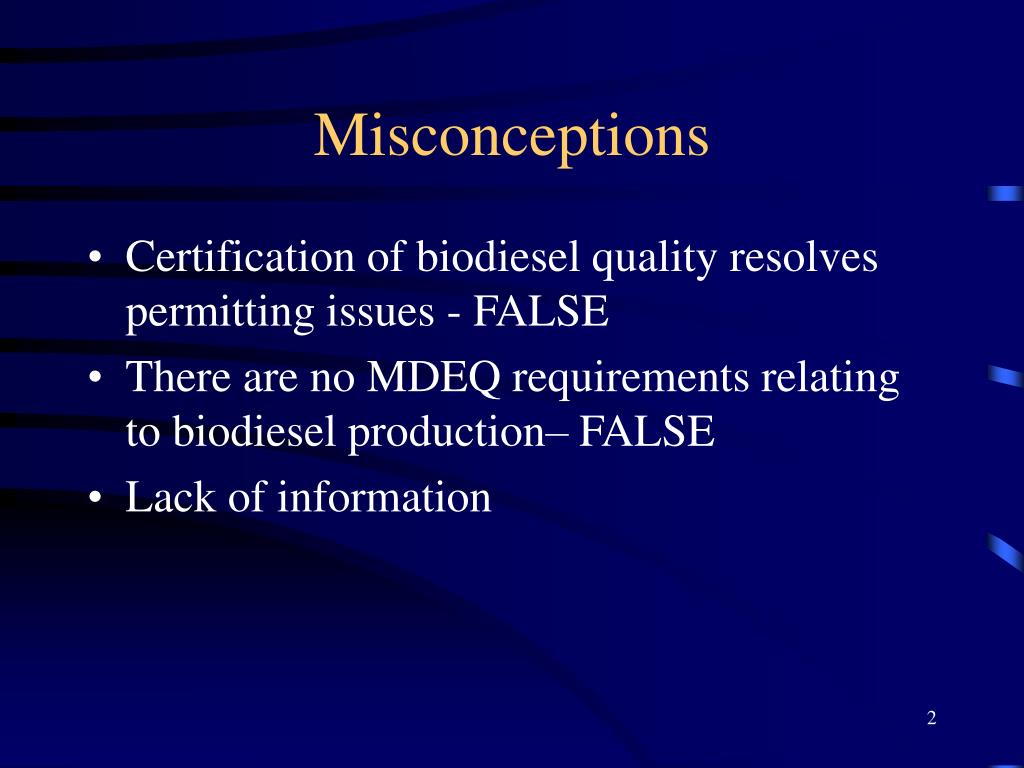 Misconceptions

• Certification of biodiesel quality resolves permitting issues - FALSE
• There are no MDEQ requirements relating to biodiesel production– FALSE
• Lack of information

2